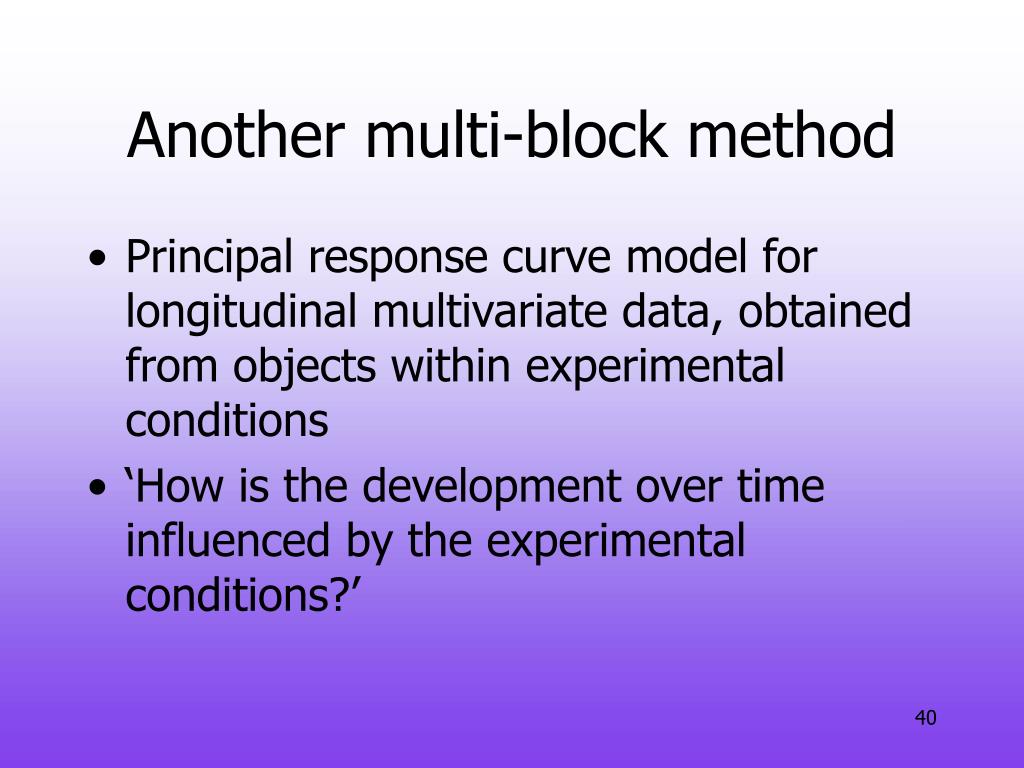 Another multi-block method

• Principal response curve model for longitudinal multivariate data, obtained from objects within experimental conditions
• ‘How is the development over time influenced by the experimental conditions?’

40